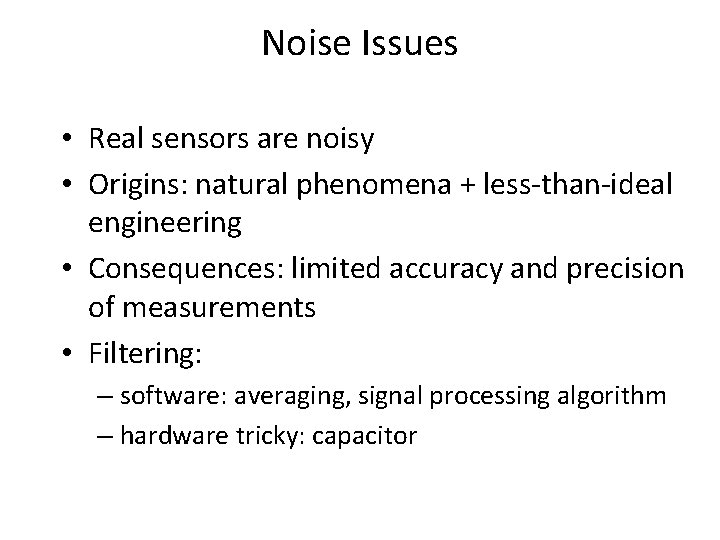 Noise Issues

• Real sensors are noisy
• Origins: natural phenomena + less-than-ideal engineering
• Consequences: limited accuracy and precision of measurements
• Filtering:
– software: averaging, signal processing algorithm
– hardware tricky: capacitor